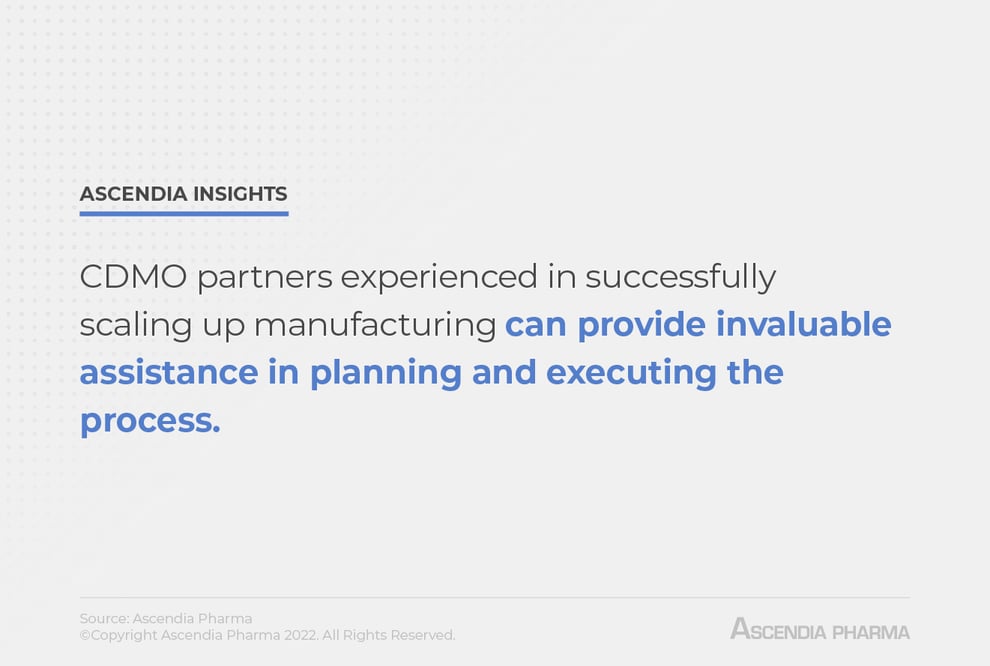 ASCENDIA INSIGHTS

CDMO partners experienced in successfully scaling up manufacturing can provide invaluable assistance in planning and executing the process.

Source: Ascendia Pharma
©Copyright Ascendia Pharma 2022. All Rights Reserved.

ASCENDIA PHARMA